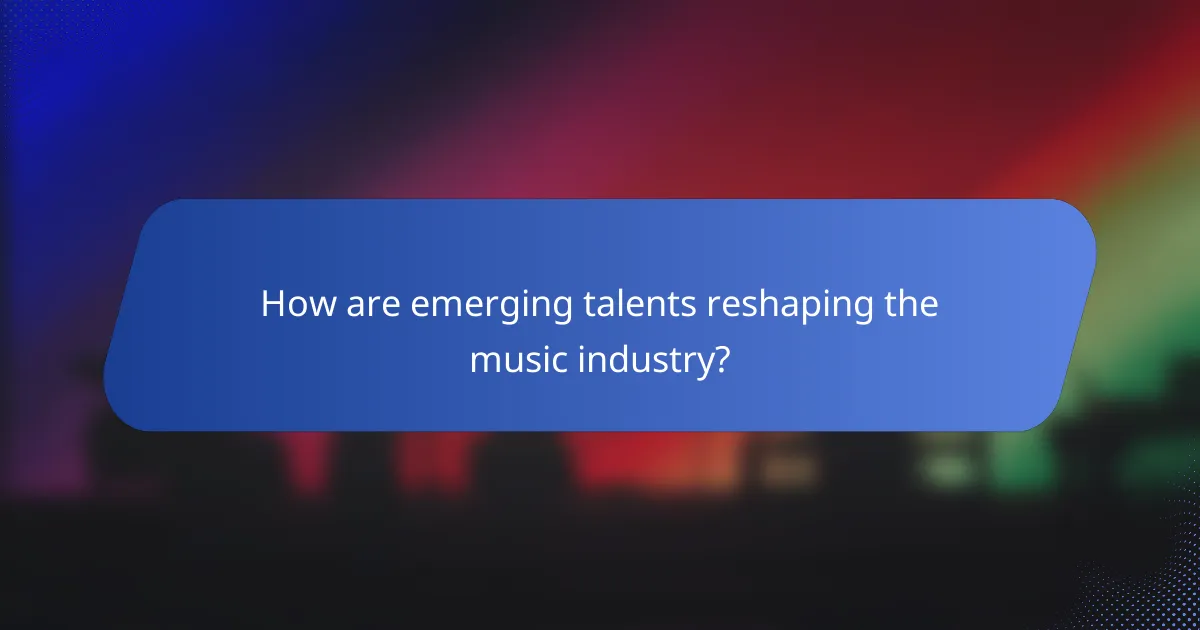 How are emerging talents reshaping the music industry?